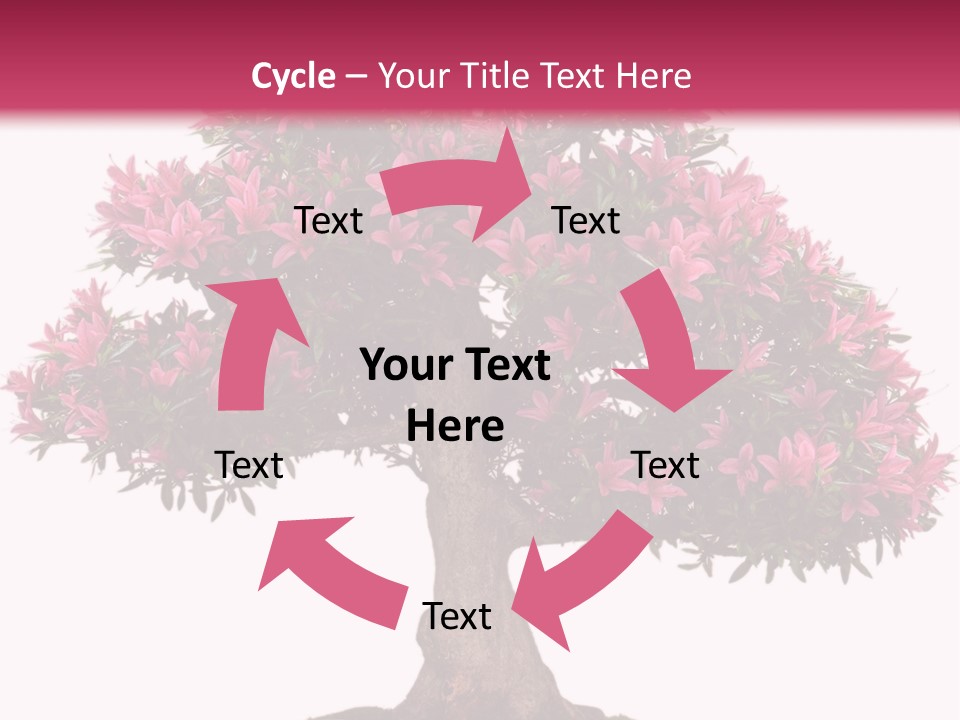 Cycle – Your Title Text Here

Text

Text

Your Text Here

Text

Text

Text